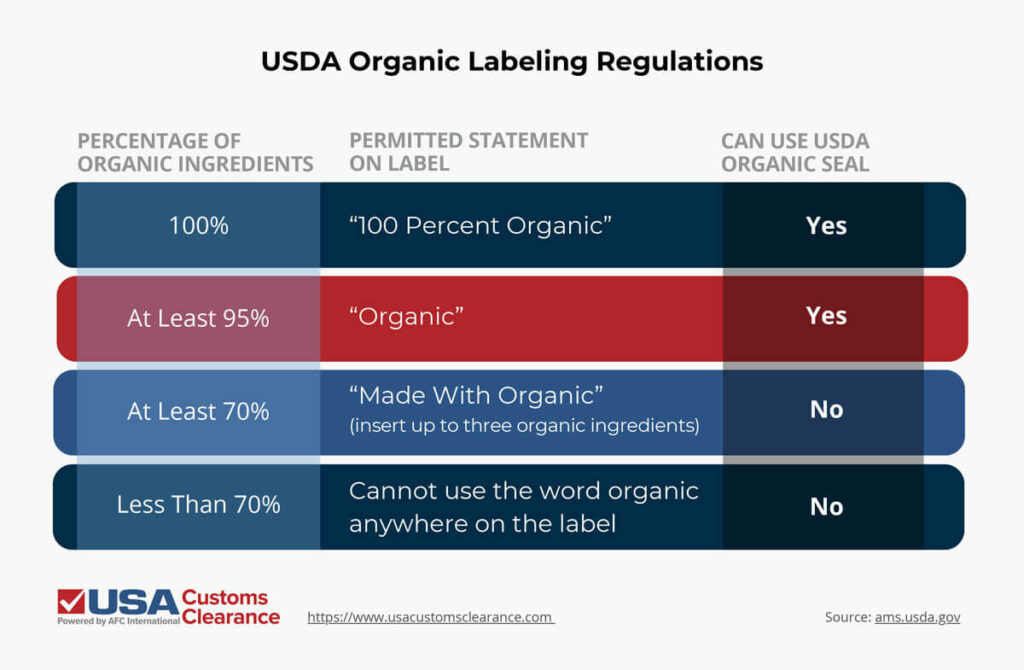 USDA Organic Labeling Regulations

| PERCENTAGE OF ORGANIC INGREDIENTS | PERMITTED STATEMENT ON LABEL | CAN USE USDA ORGANIC SEAL |
|---|---|---|
| 100% | “100 Percent Organic” | Yes |
| At Least 95% | “Organic” | Yes |
| At Least 70% | “Made With Organic” (insert up to three organic ingredients) | No |
| Less Than 70% | Cannot use the word organic anywhere on the label | No |

USA Customs Clearance
Powered by AFC International

https://www.usacustomsclearance.com

Source: ams.usda.gov